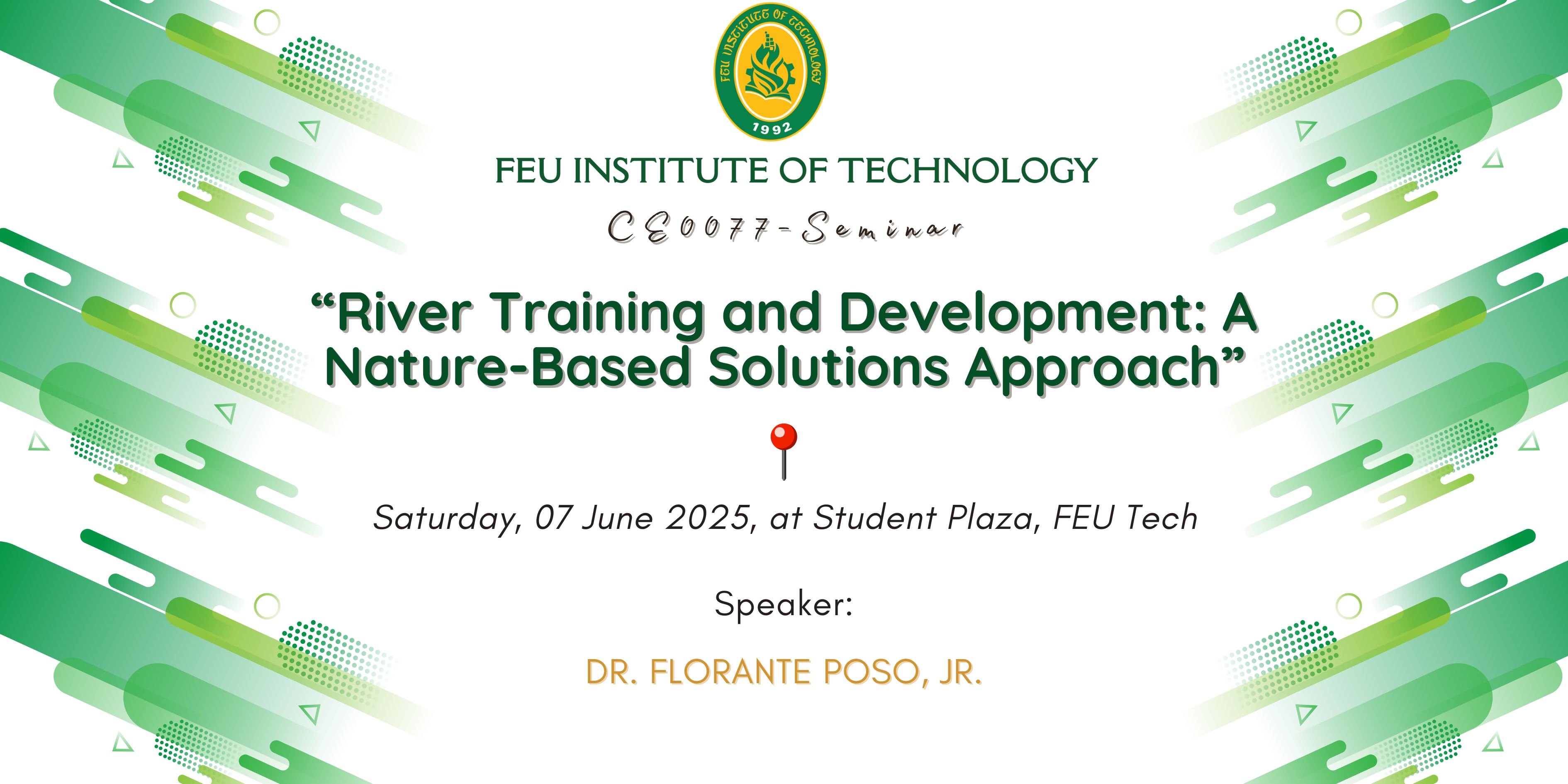 FEU INSTITUTE OF TECHNOLOGY
1992

FEU INSTITUTE OF TECHNOLOGY

CE0077-Seminar

“River Training and Development: A Nature-Based Solutions Approach”

Saturday, 07 June 2025, at Student Plaza, FEU Tech

Speaker:

DR. FLORANTE POSO, JR.